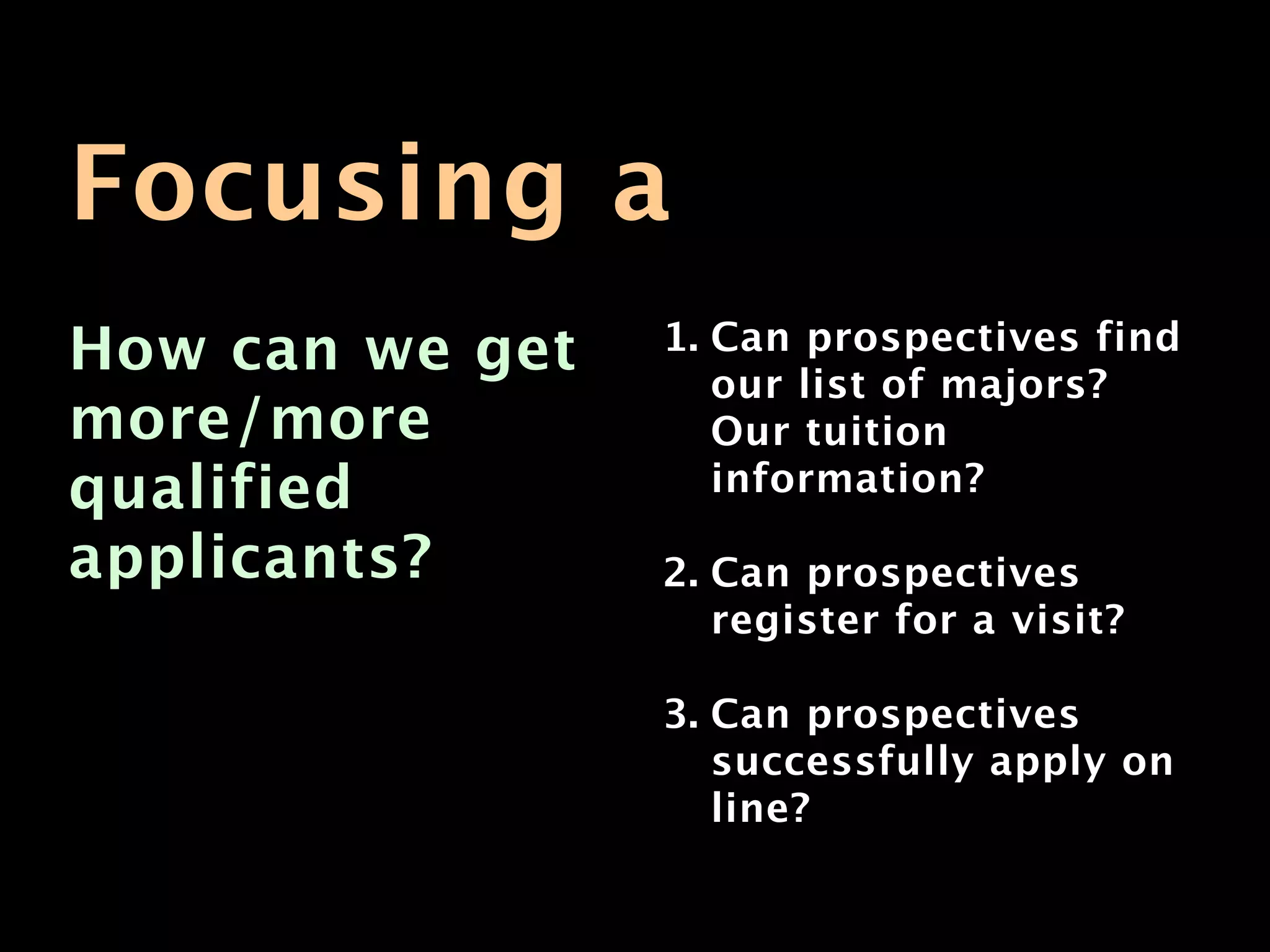 Focusing a

How can we get more/more qualified applicants?

1. Can prospectives find our list of majors? Our tuition information?

2. Can prospectives register for a visit?

3. Can prospectives successfully apply on line?